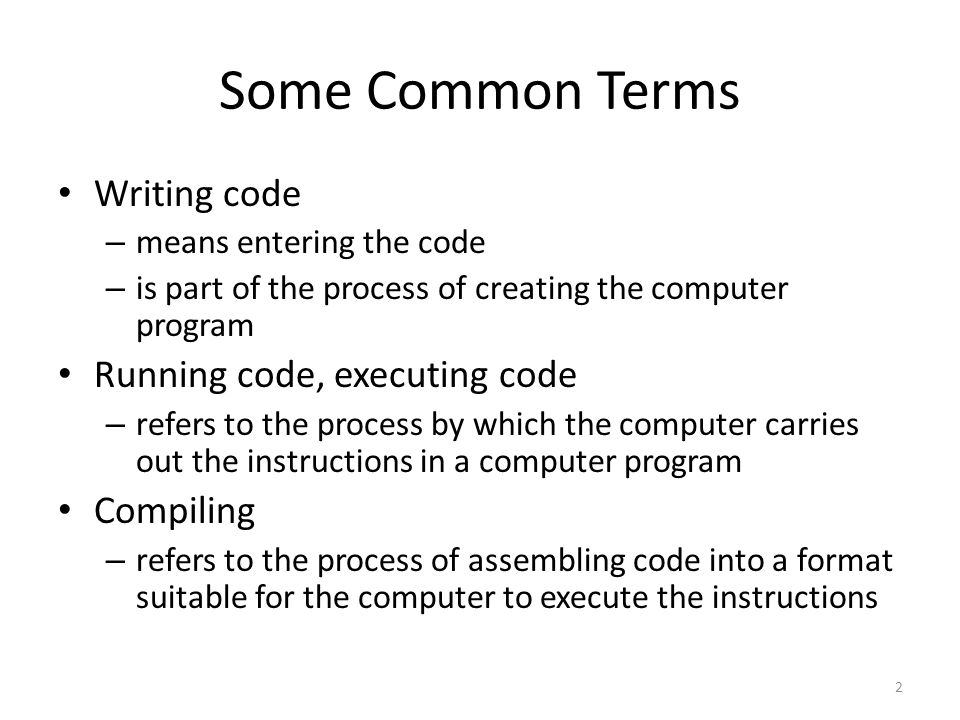 Some Common Terms

• Writing code
– means entering the code
– is part of the process of creating the computer program

• Running code, executing code
– refers to the process by which the computer carries out the instructions in a computer program

• Compiling
– refers to the process of assembling code into a format suitable for the computer to execute the instructions

2